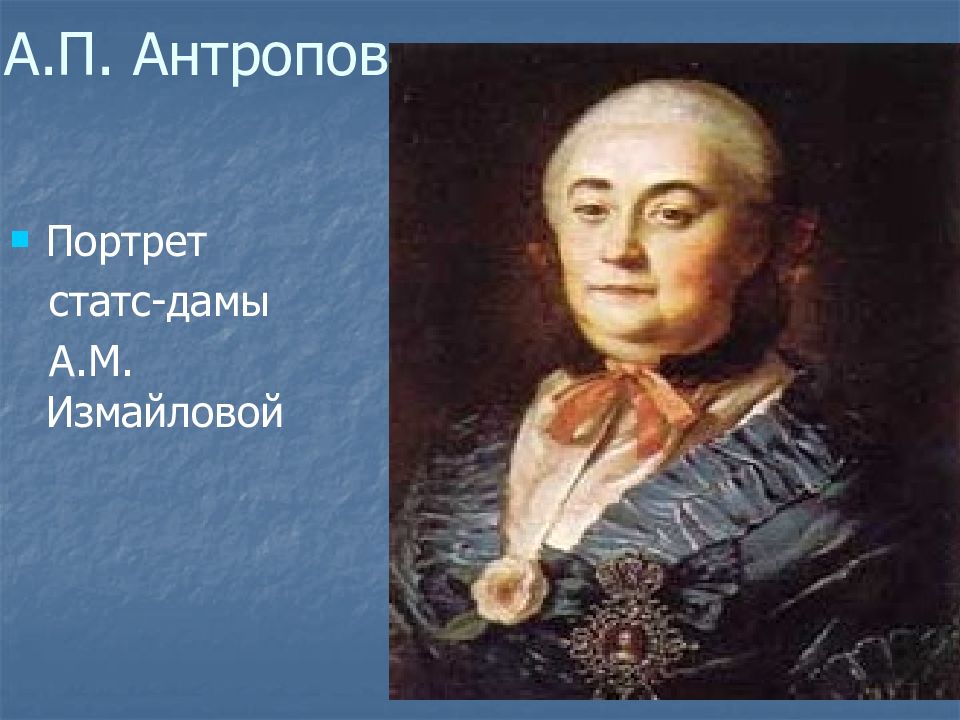 А.П. Антропов

Портрет статс-дамы А.М. Измайловой